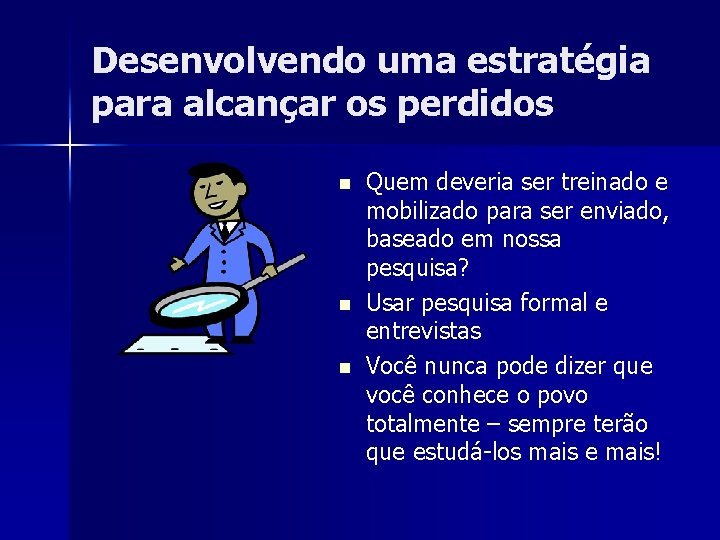 Desenvolvendo uma estratégia para alcançar os perdidos

- Quem deveria ser treinado e mobilizado para ser enviado, baseado em nossa pesquisa?
- Usar pesquisa formal e entrevistas
- Você nunca pode dizer que você conhece o povo totalmente – sempre terão que estudá-los mais e mais!